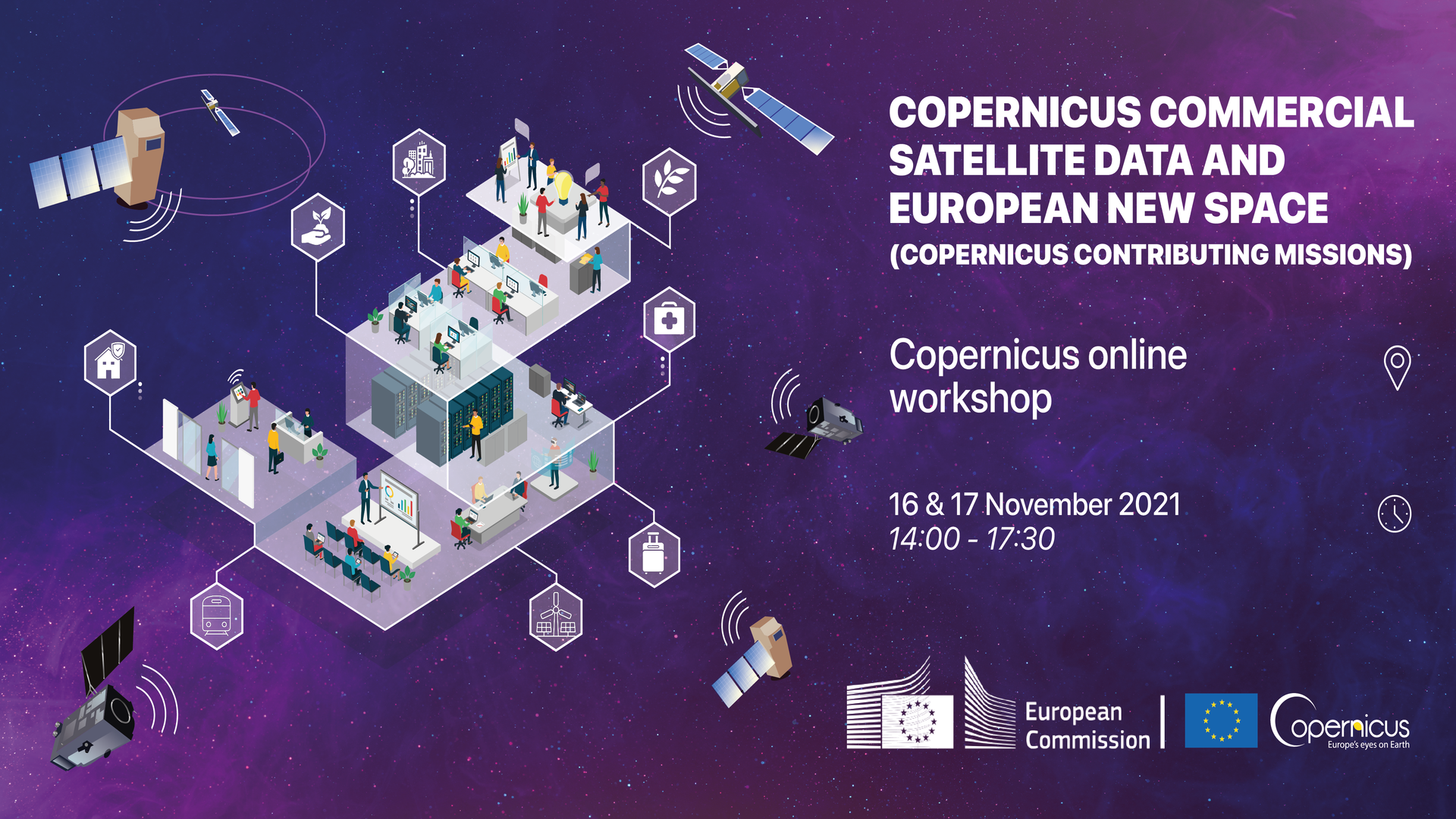 COPERNICUS COMMERCIAL SATELLITE DATA AND EUROPEAN NEW SPACE
(COPERNICUS CONTRIBUTING MISSIONS)

Copernicus online workshop

16 & 17 November 2021
14:00 - 17:30

European Commission

Copernicus
Europe's eyes on Earth